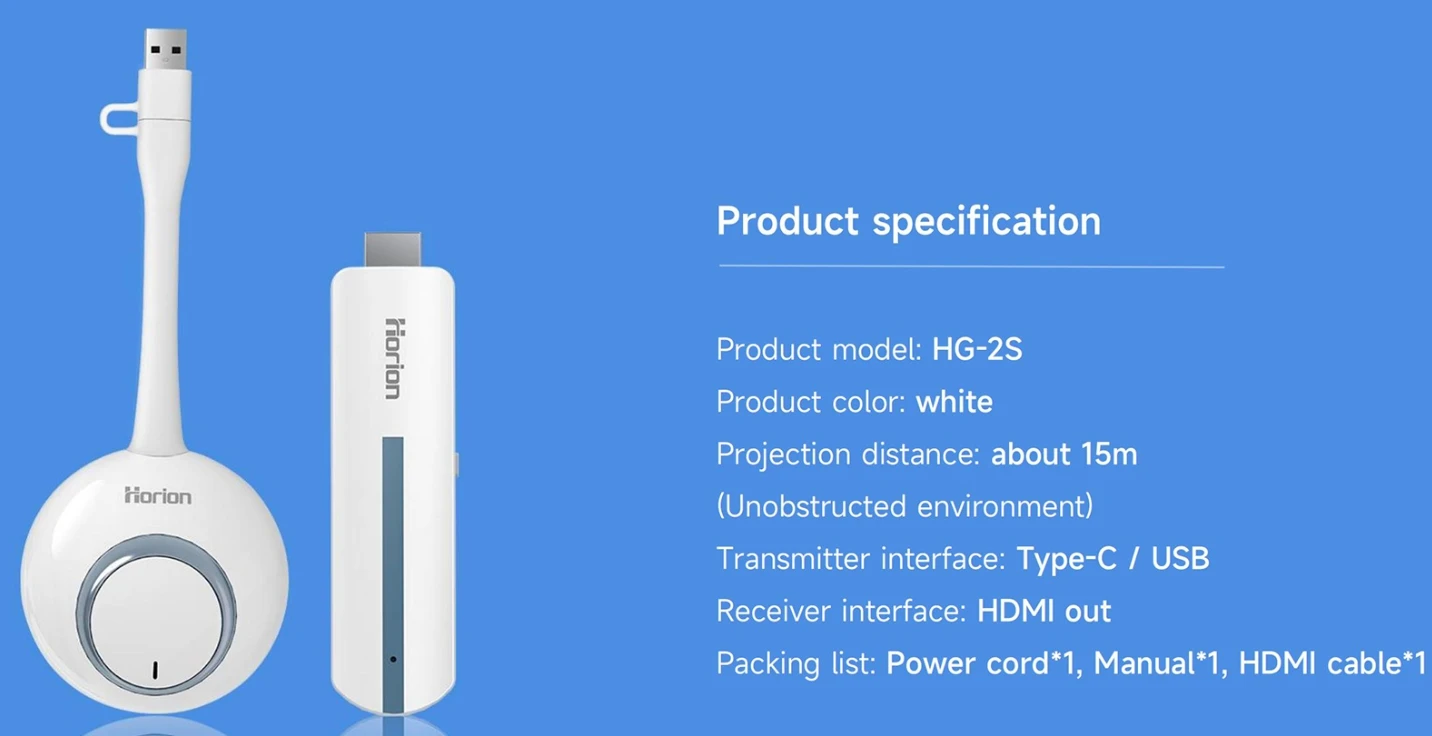 Horion

Horion

Product specification

Product model: HG-2S
Product color: white
Projection distance: about 15m
(Unobstructed environment)
Transmitter interface: Type-C / USB
Receiver interface: HDMI out
Packing list: Power cord*1, Manual*1, HDMI cable*1